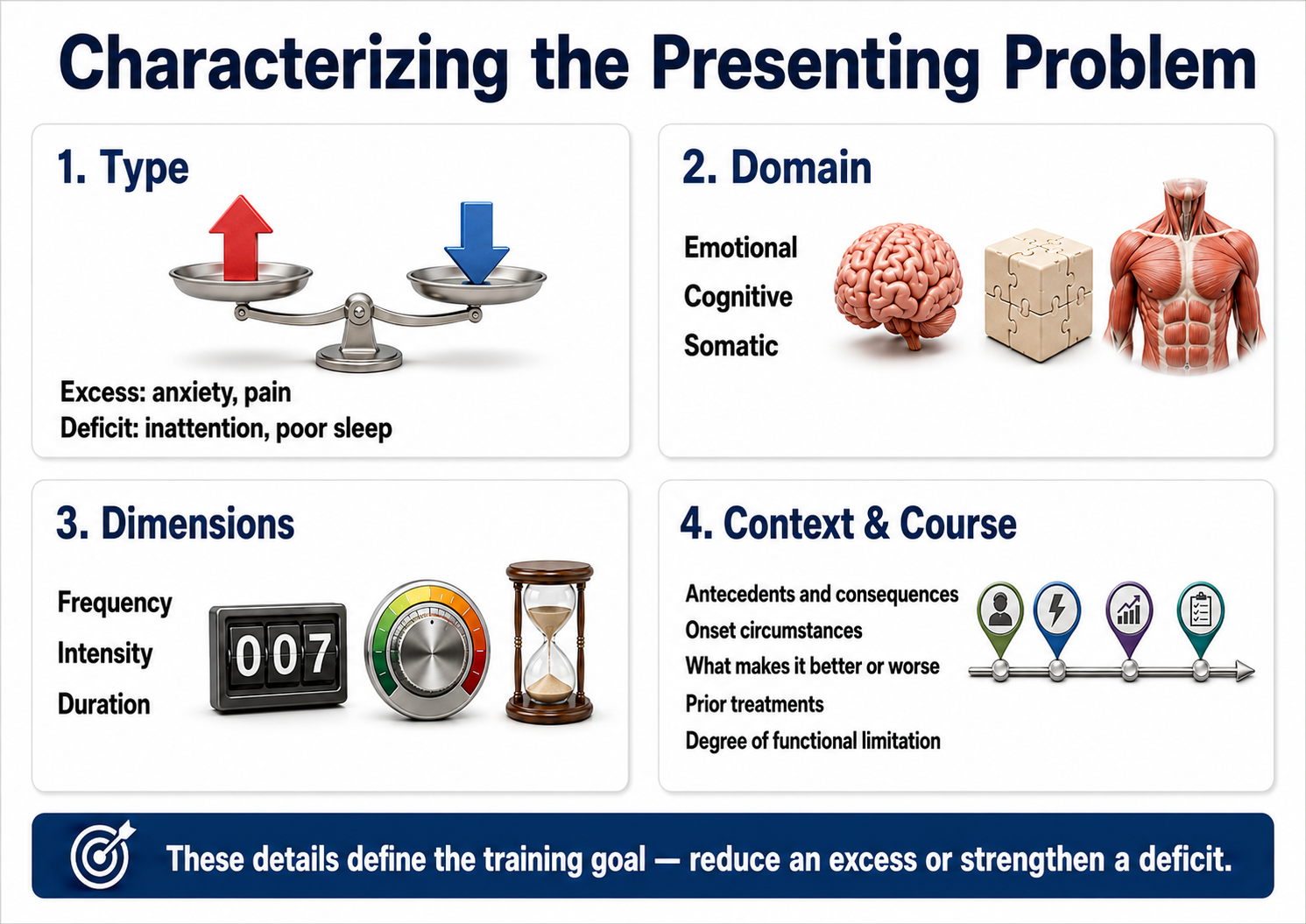 Characterizing the Presenting Problem

1. Type

Excess: anxiety, pain
Deficit: inattention, poor sleep

2. Domain

Emotional
Cognitive
Somatic

3. Dimensions

Frequency
Intensity
Duration

007

4. Context & Course

Antecedents and consequences
Onset circumstances
What makes it better or worse
Prior treatments
Degree of functional limitation

These details define the training goal — reduce an excess or strengthen a deficit.